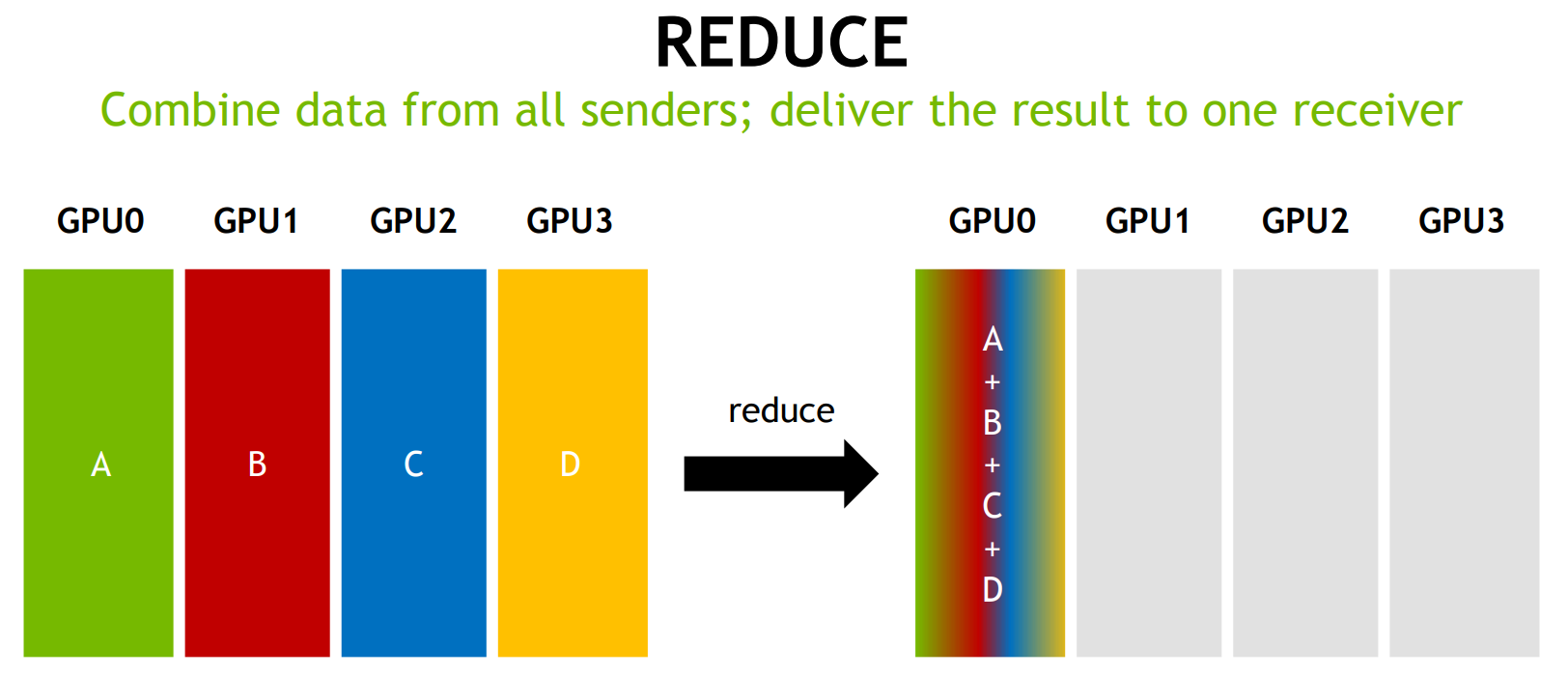 REDUCE

Combine data from all senders; deliver the result to one receiver

GPU0 GPU1 GPU2 GPU3

A B C D

reduce

GPU0 GPU1 GPU2 GPU3

A + B + C + D